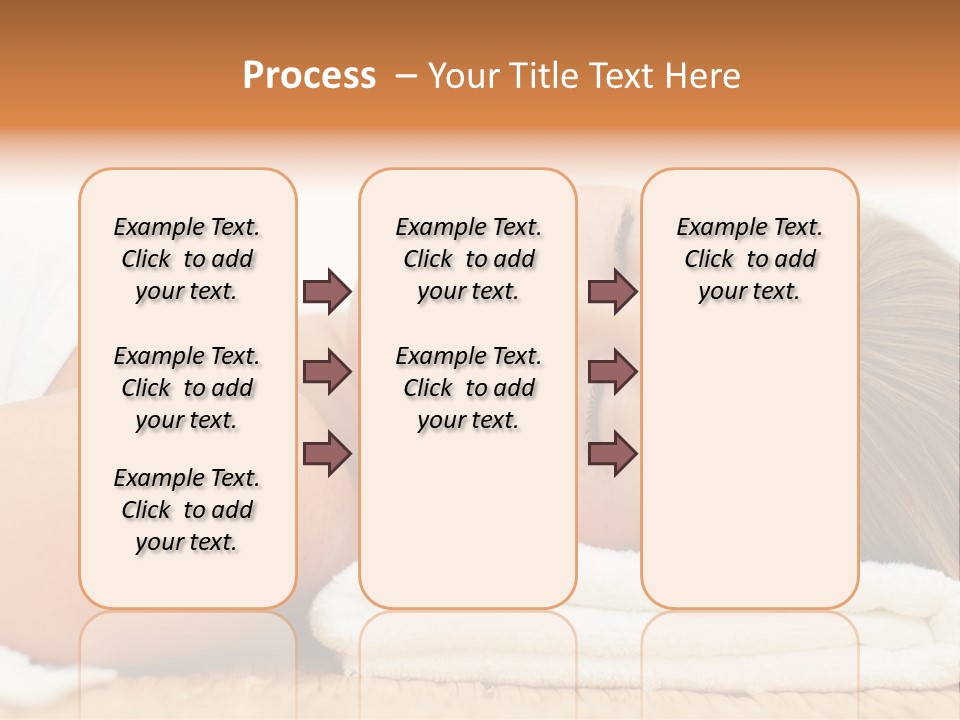 Process – Your Title Text Here

Example Text. Click to add your text.

Example Text. Click to add your text.

Example Text. Click to add your text.

Example Text. Click to add your text.

Example Text. Click to add your text.

Example Text. Click to add your text.